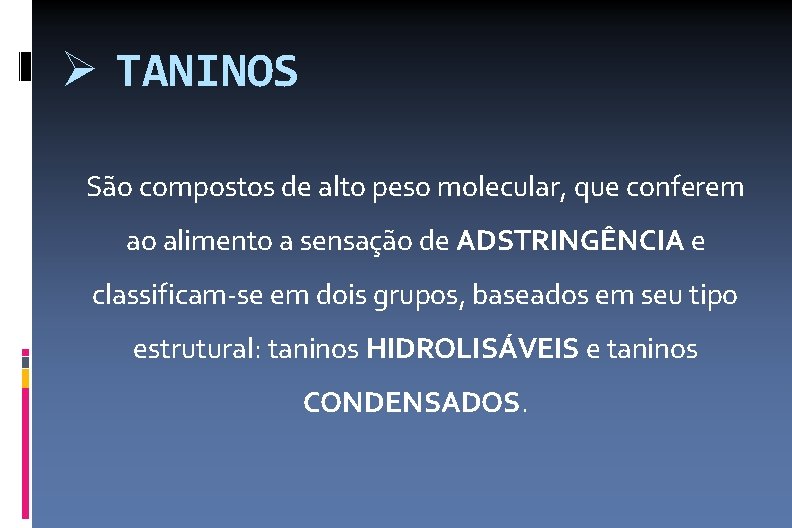 ➢ TANINOS

São compostos de alto peso molecular, que conferem ao alimento a sensação de ADSTRINGÊNCIA e classificam-se em dois grupos, baseados em seu tipo estrutural: taninos HIDROLISÁVEIS e taninos CONDENSADOS.